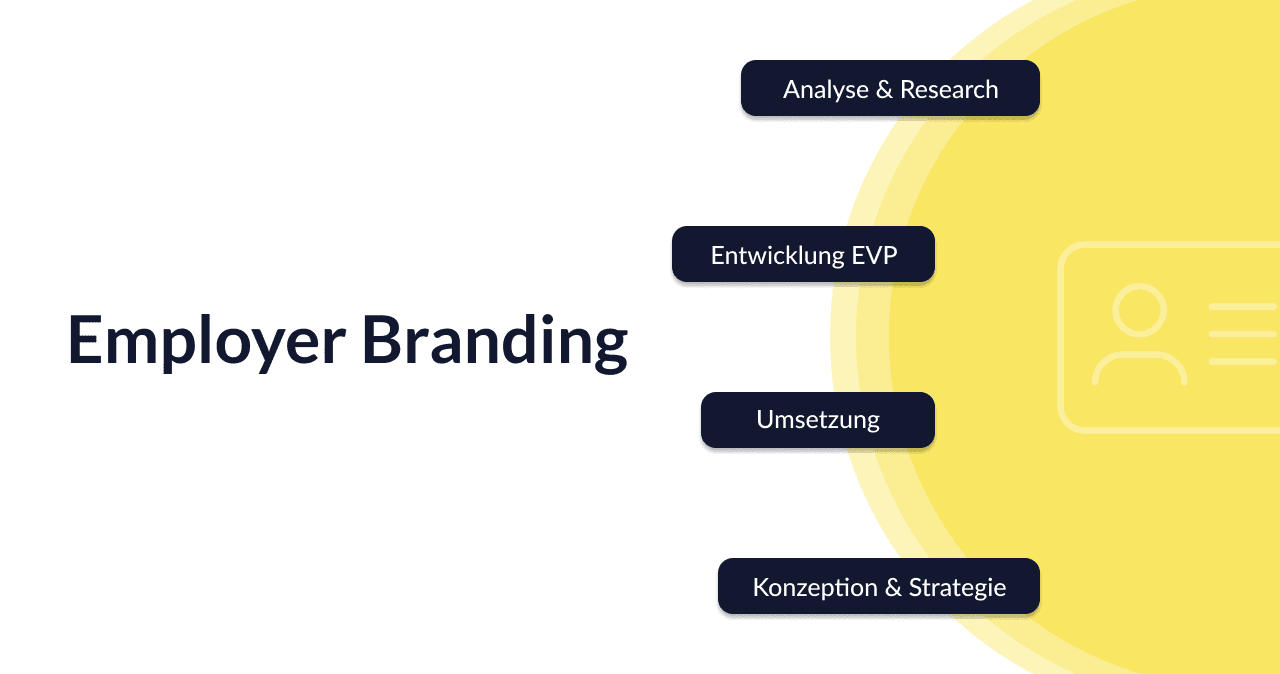 Employer Branding

Analyse & Research

Entwicklung EVP

Umsetzung

Konzeption & Strategie